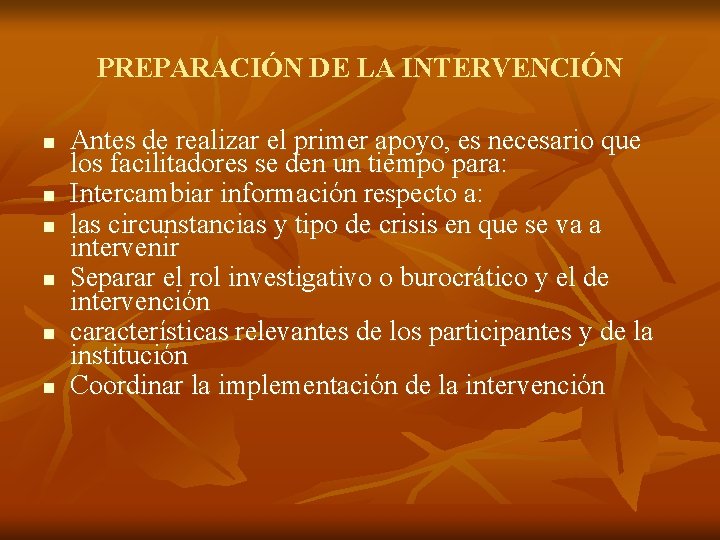 PREPARACIÓN DE LA INTERVENCIÓN

- Antes de realizar el primer apoyo, es necesario que los facilitadores se den un tiempo para:
- Intercambiar información respecto a:
- las circunstancias y tipo de crisis en que se va a intervenir
- Separar el rol investigativo o burocrático y el de intervención
- características relevantes de los participantes y de la institución
- Coordinar la implementación de la intervención